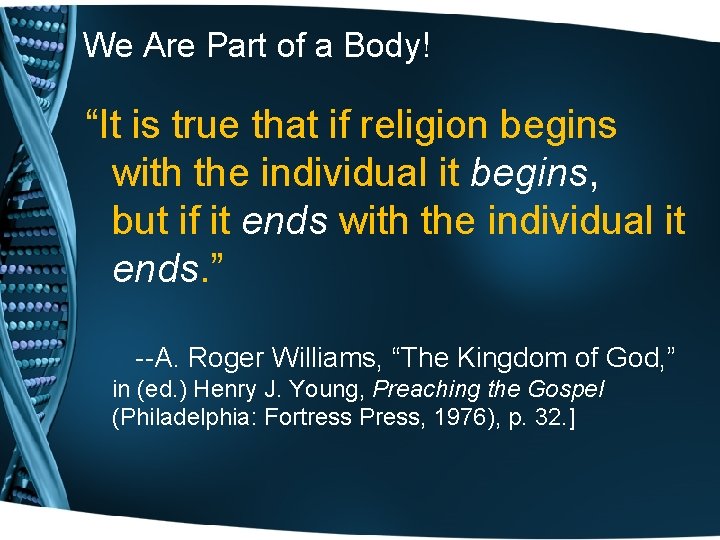 We Are Part of a Body!

“It is true that if religion begins with the individual it begins, but if it ends with the individual it ends.”

--A. Roger Williams, “The Kingdom of God,” in (ed.) Henry J. Young, Preaching the Gospel (Philadelphia: Fortress Press, 1976), p. 32.]